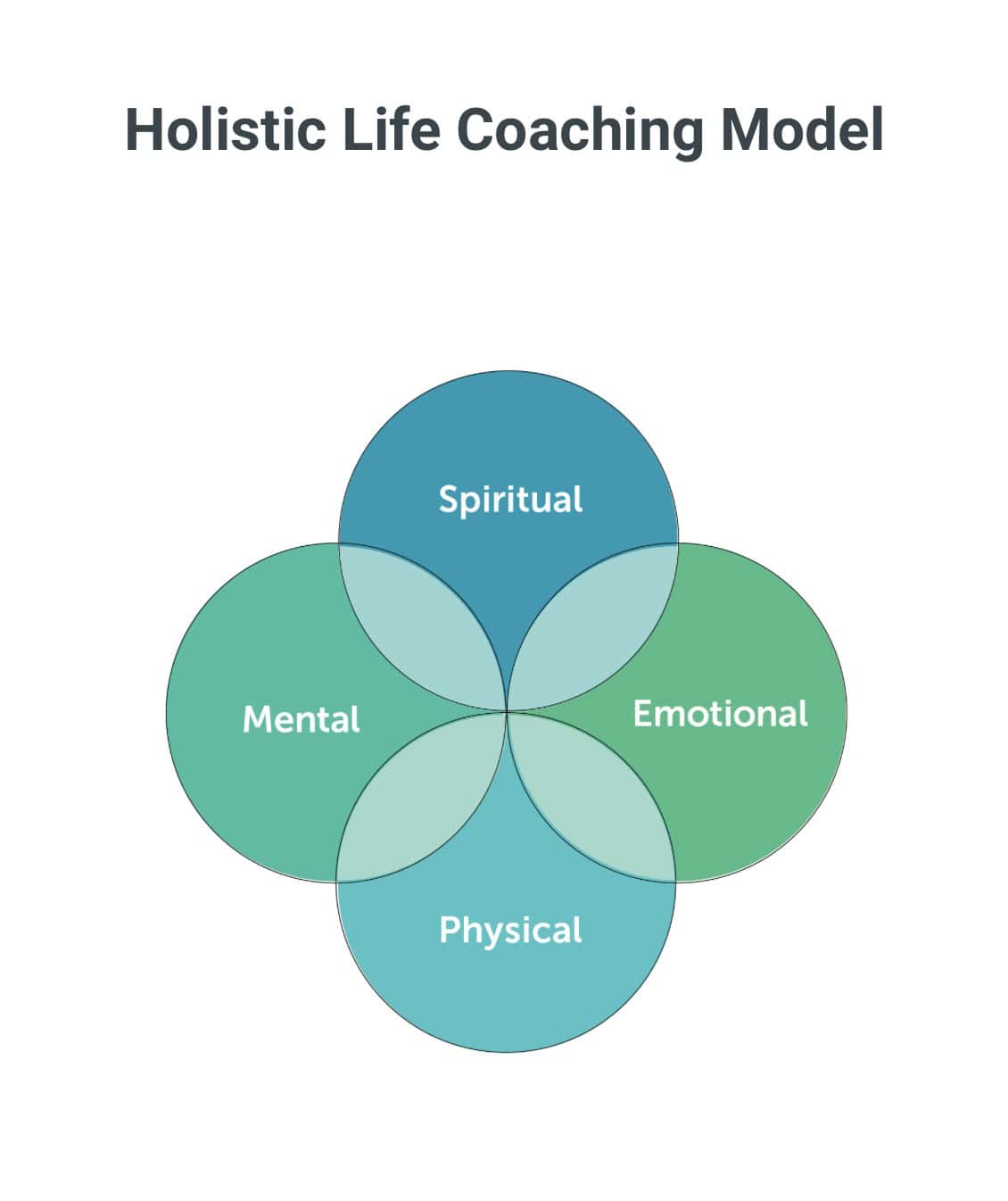 Holistic Life Coaching Model

Spiritual

Mental

Emotional

Physical